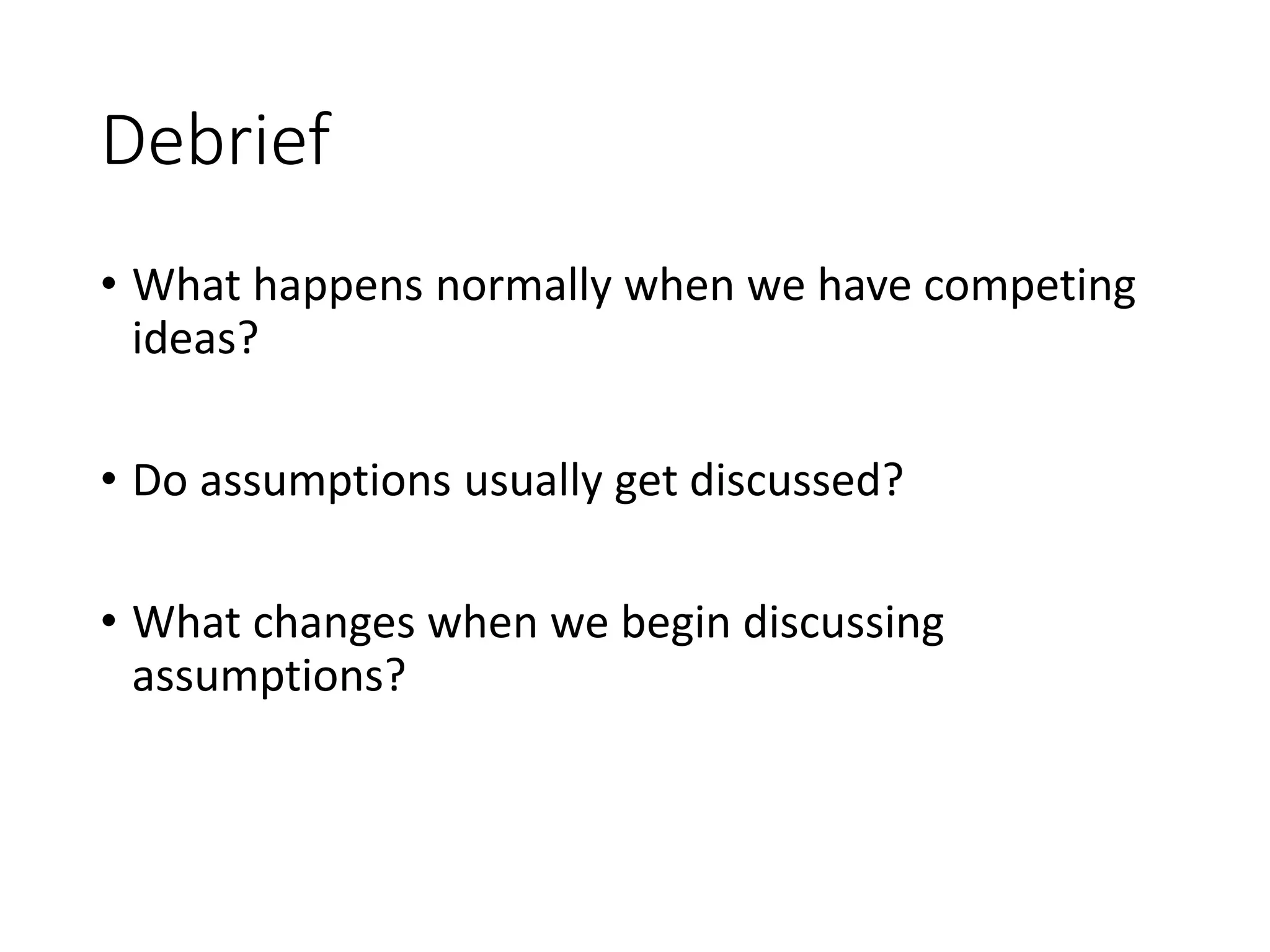 Debrief

• What happens normally when we have competing ideas?

• Do assumptions usually get discussed?

• What changes when we begin discussing assumptions?